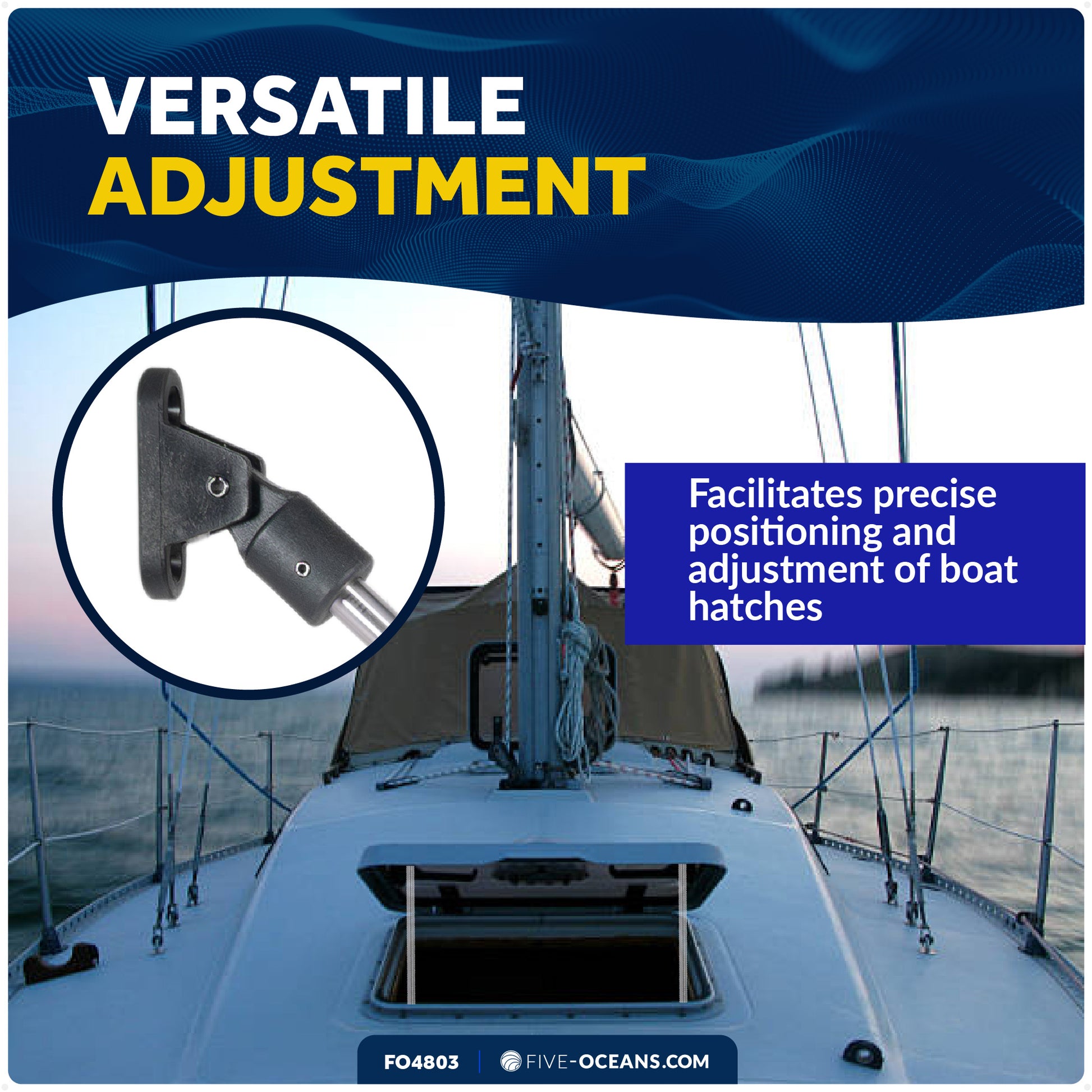 VERSATILE
ADJUSTMENT

Facilitates precise positioning and adjustment of boat hatches

FO4803 | FIVE-OCEANS.COM